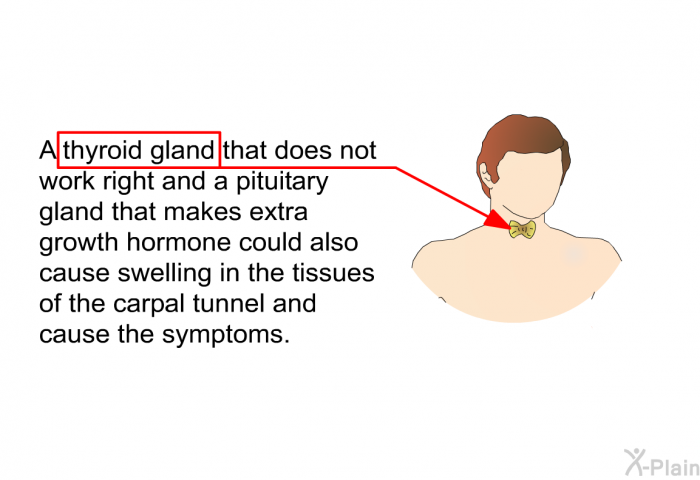 A thyroid gland that does not work right and a pituitary gland that makes extra growth hormone could also cause swelling in the tissues of the carpal tunnel and cause the symptoms.

X-Plain